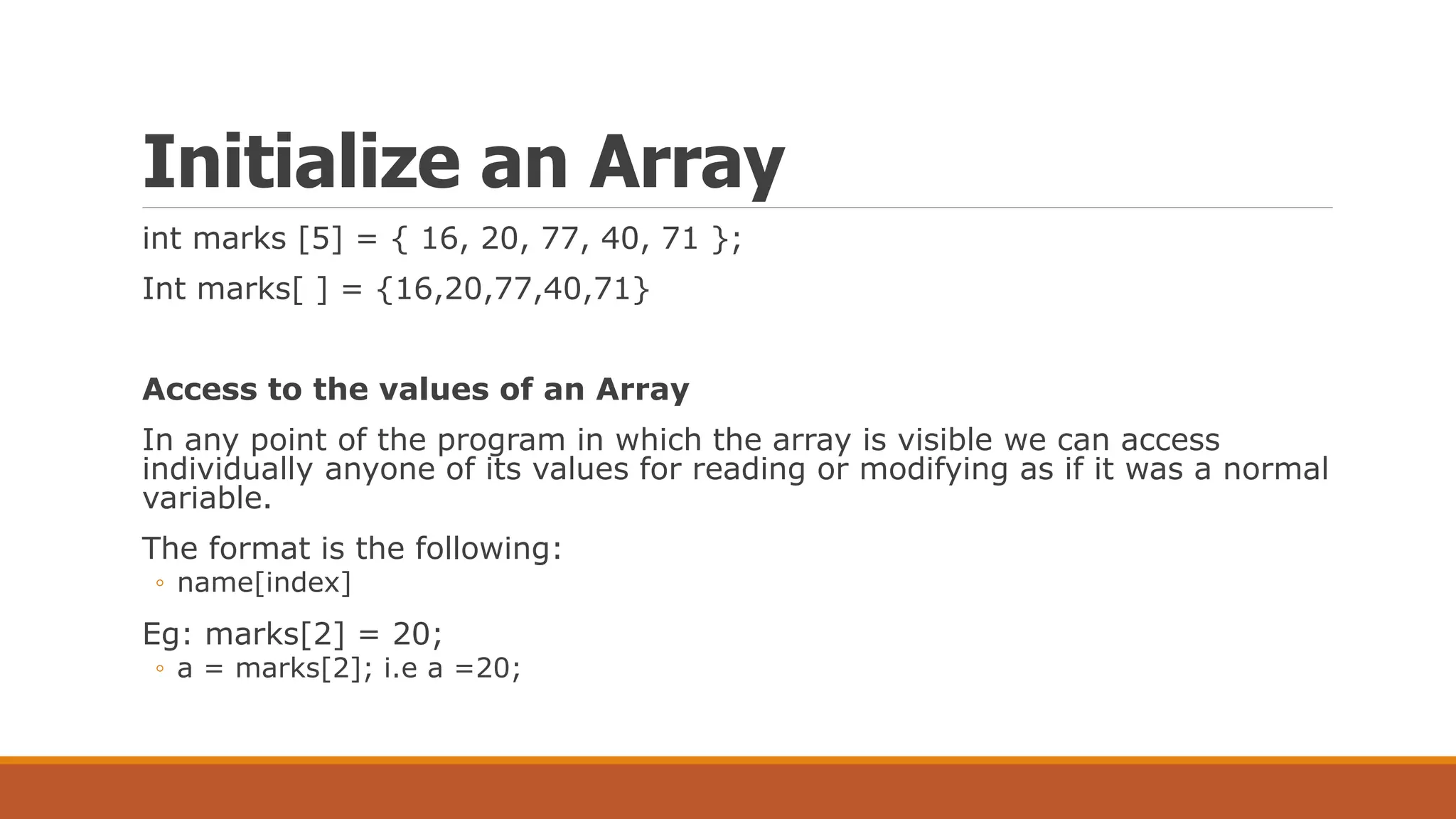 Initialize an Array

int marks [5] = { 16, 20, 77, 40, 71 };

Int marks[ ] = {16,20,77,40,71}

Access to the values of an Array

In any point of the program in which the array is visible we can access individually anyone of its values for reading or modifying as if it was a normal variable.

The format is the following:

◦ name[index]

Eg: marks[2] = 20;

◦ a = marks[2]; i.e a =20;